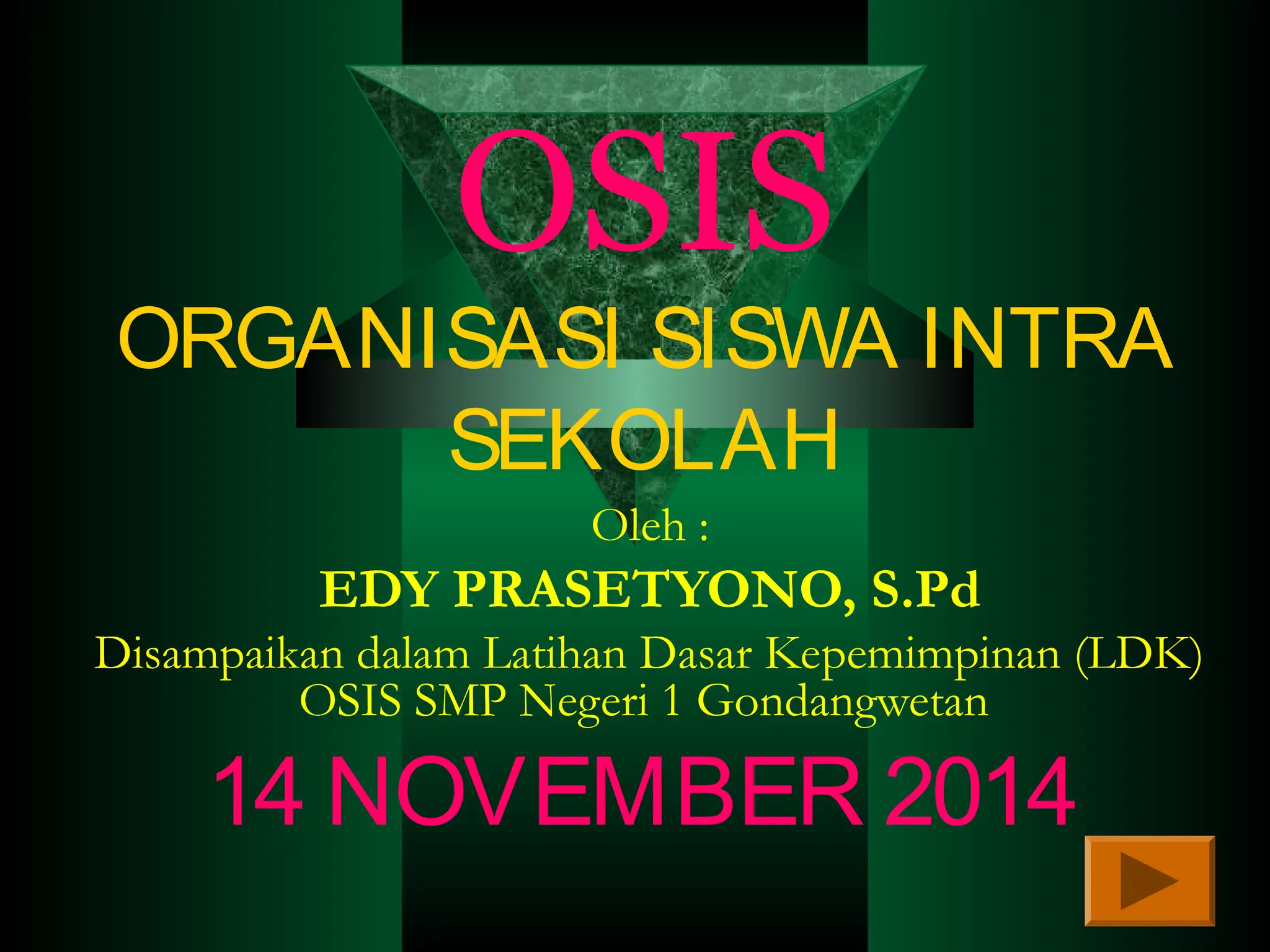 OSIS

ORGANISASI SISWA INTRA SEKOLAH

Oleh :

EDY PRASETYONO, S.Pd

Disampaikan dalam Latihan Dasar Kepemimpinan (LDK) OSIS SMP Negeri 1 Gondangwetan

14 NOVEMBER 2014